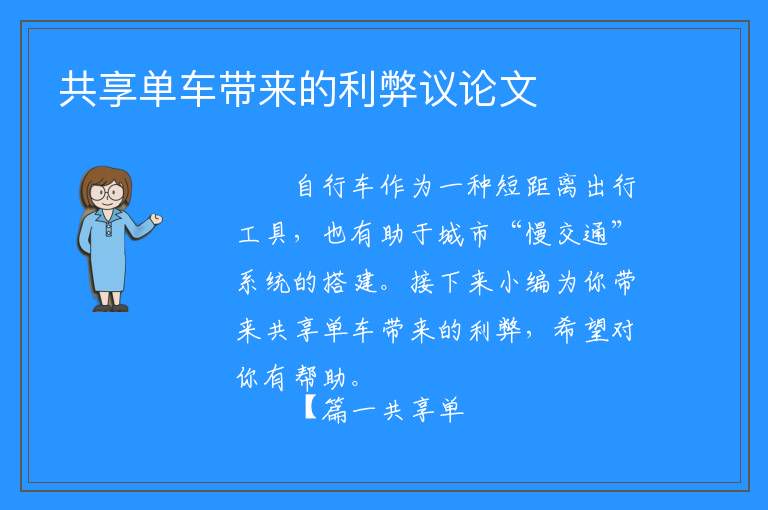 共享单车带来的利弊议论文

自行车作为一种短距离出行工具，也有助于城市“慢交通”系统的搭建。接下来小编为你带来共享单车带来的利弊，希望对你有帮助。

【篇一共享单